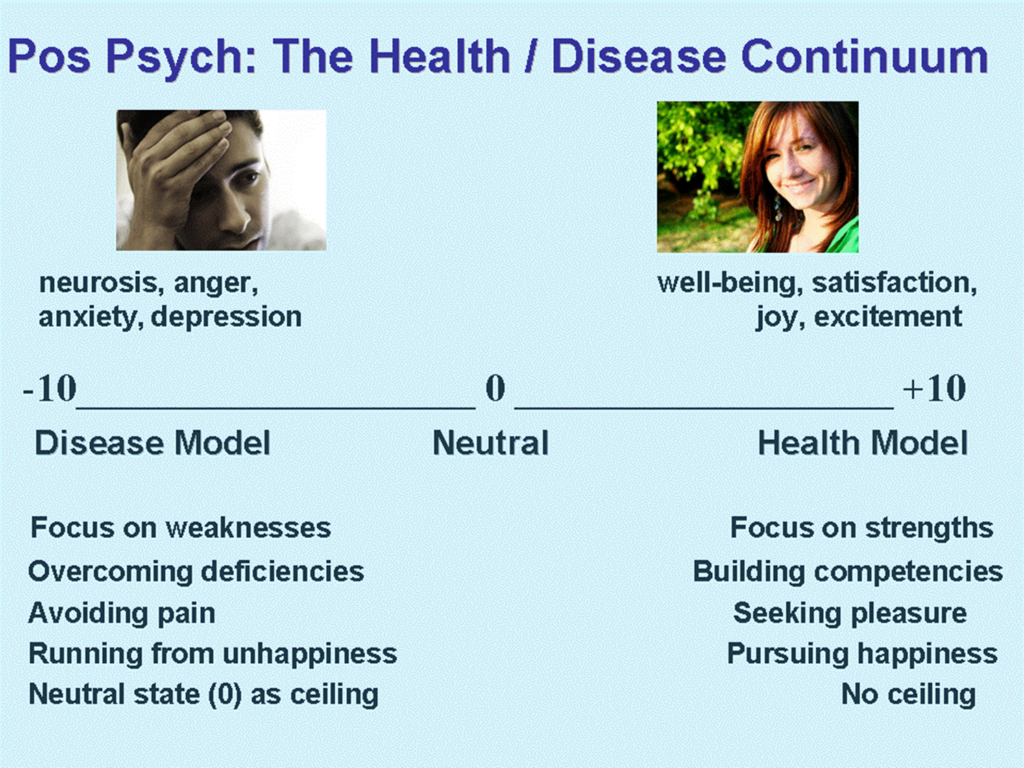 Pos Psych: The Health / Disease Continuum

neurosis, anger, anxiety, depression

well-being, satisfaction, joy, excitement

-10 ____________________ 0 ____________________ +10

Disease Model

Neutral

Health Model

Focus on weaknesses
Overcoming deficiencies
Avoiding pain
Running from unhappiness
Neutral state (0) as ceiling

Focus on strengths
Building competencies
Seeking pleasure
Pursuing happiness
No ceiling